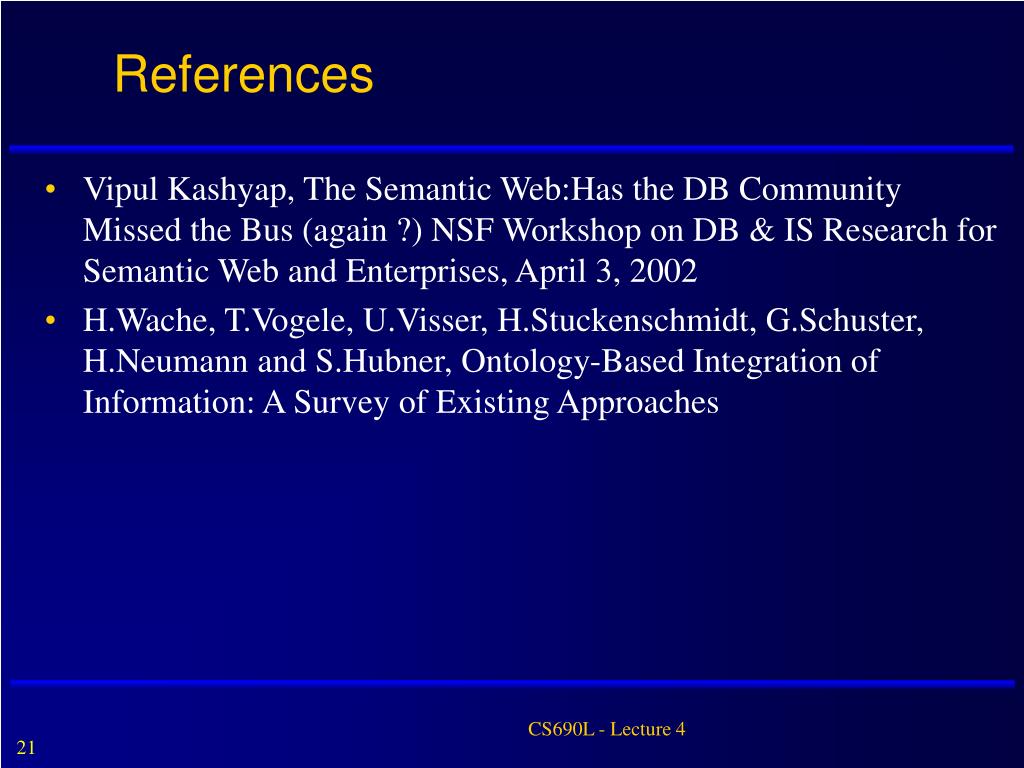 References

• Vipul Kashyap, The Semantic Web:Has the DB Community Missed the Bus (again ?) NSF Workshop on DB & IS Research for Semantic Web and Enterprises, April 3, 2002
• H.Wache, T.Vogele, U.Visser, H.Stuckenschmidt, G.Schuster, H.Neumann and S.Hubner, Ontology-Based Integration of Information: A Survey of Existing Approaches

CS690L - Lecture 4

21